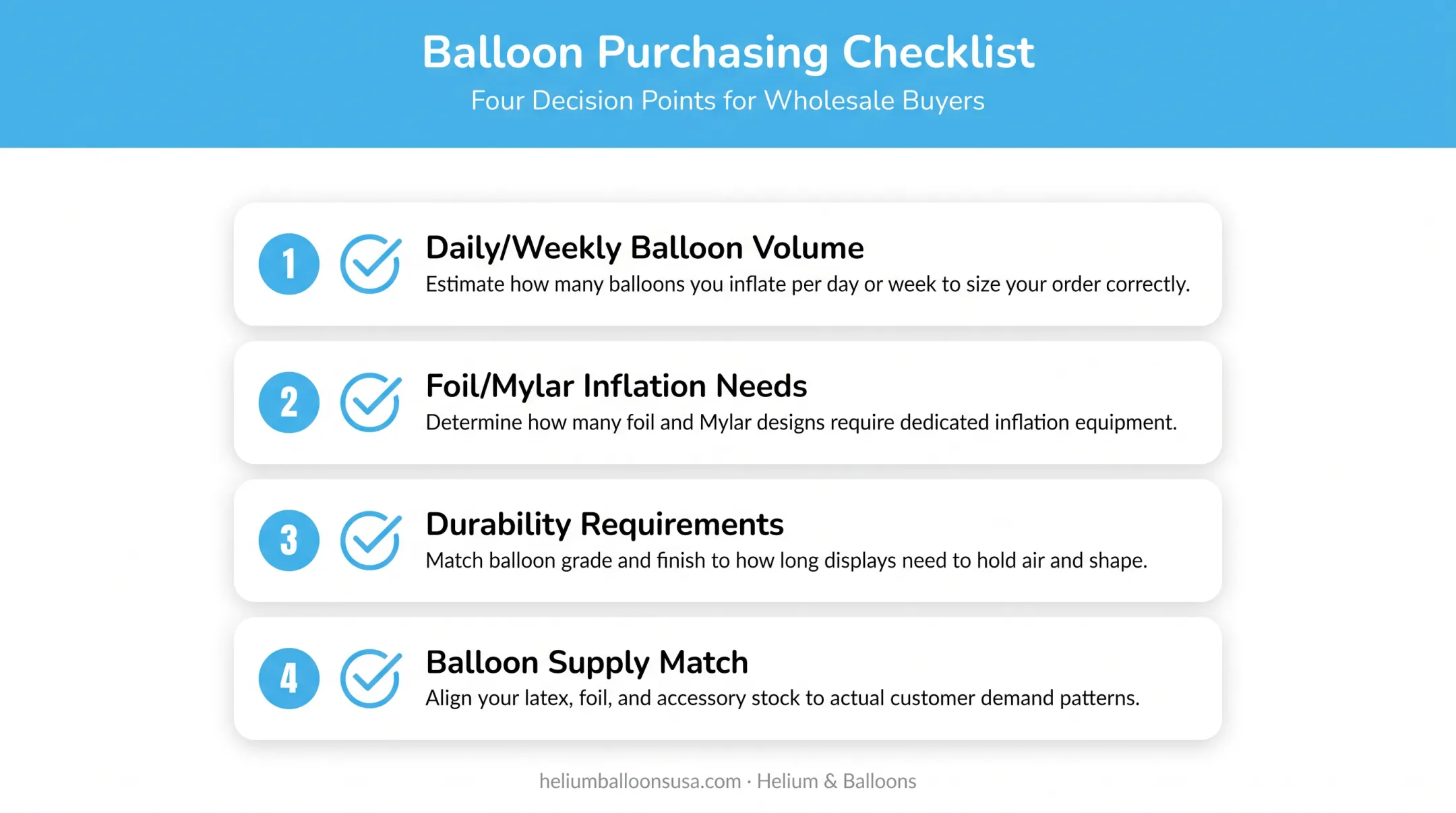 Balloon Purchasing Checklist
Four Decision Points for Wholesale Buyers

1
Daily/Weekly Balloon Volume
Estimate how many balloons you inflate per day or week to size your order correctly.

2
Foil/Mylar Inflation Needs
Determine how many foil and Mylar designs require dedicated inflation equipment.

3
Durability Requirements
Match balloon grade and finish to how long displays need to hold air and shape.

4
Balloon Supply Match
Align your latex, foil, and accessory stock to actual customer demand patterns.

heliumballoonsusa.com · Helium & Balloons